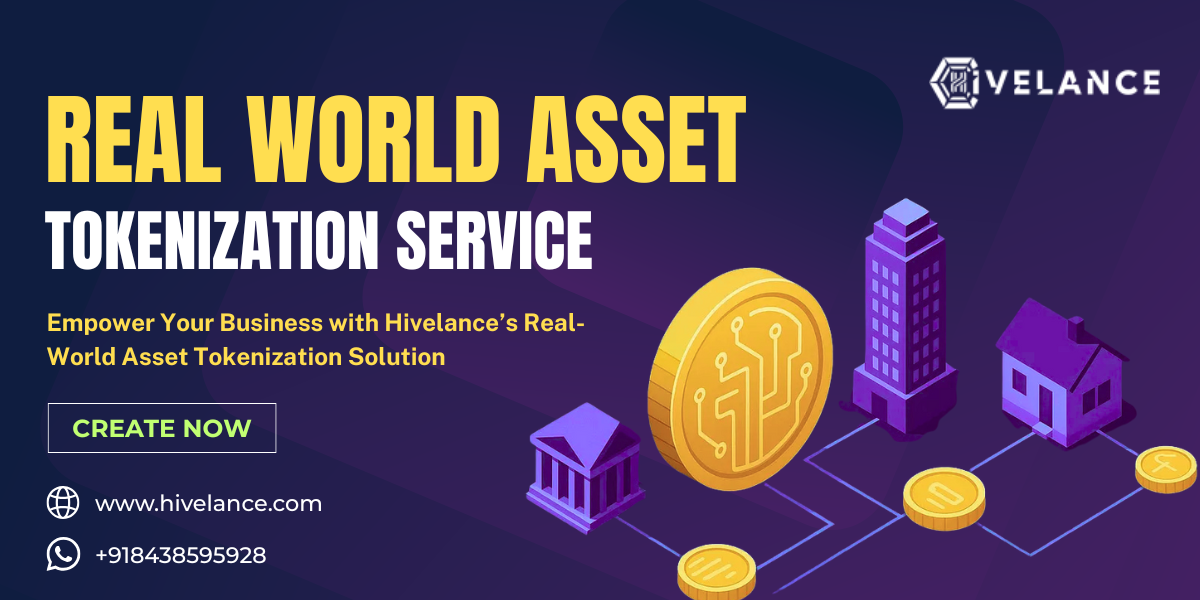 HIVELANCE

REAL WORLD ASSET
TOKENIZATION SERVICE

Empower Your Business with Hivelance's Real-World Asset Tokenization Solution

CREATE NOW

www.hivelance.com

+918438595928